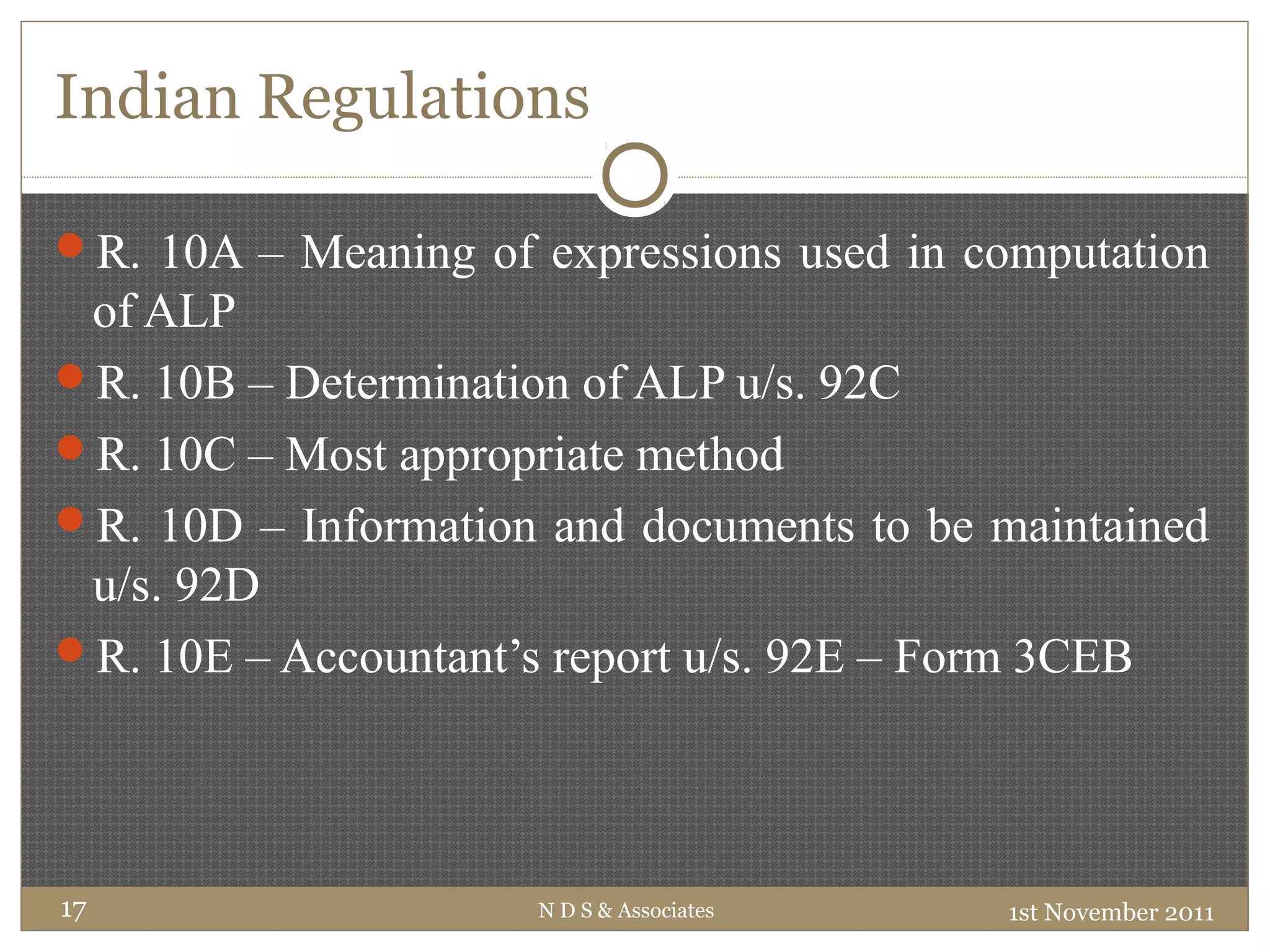 Indian Regulations

R. 10A – Meaning of expressions used in computation of ALP

R. 10B – Determination of ALP u/s. 92C

R. 10C – Most appropriate method

R. 10D – Information and documents to be maintained u/s. 92D

R. 10E – Accountant’s report u/s. 92E – Form 3CEB

17

N D S & Associates

1st November 2011